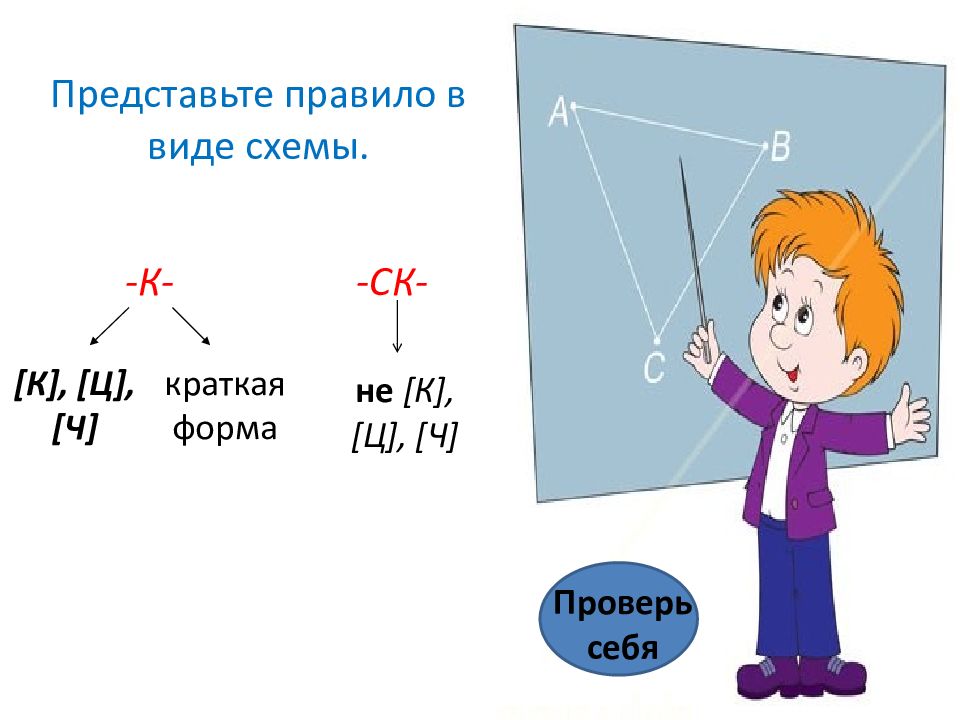 Представьте правило в виде схемы.

-К-

[К], [Ц], [Ч]

краткая форма

-СК-

не [К], [Ц], [Ч]

A

B

C

Проверь себя